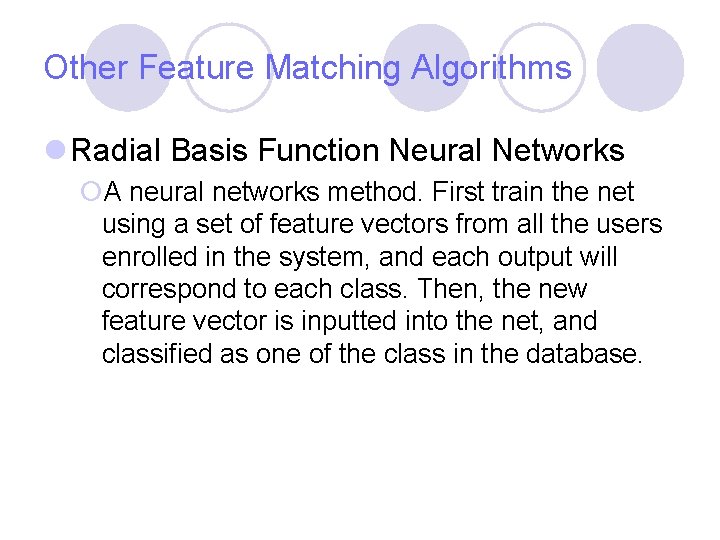 Other Feature Matching Algorithms

Radial Basis Function Neural Networks

A neural networks method. First train the net using a set of feature vectors from all the users enrolled in the system, and each output will correspond to each class. Then, the new feature vector is inputted into the net, and classified as one of the class in the database.